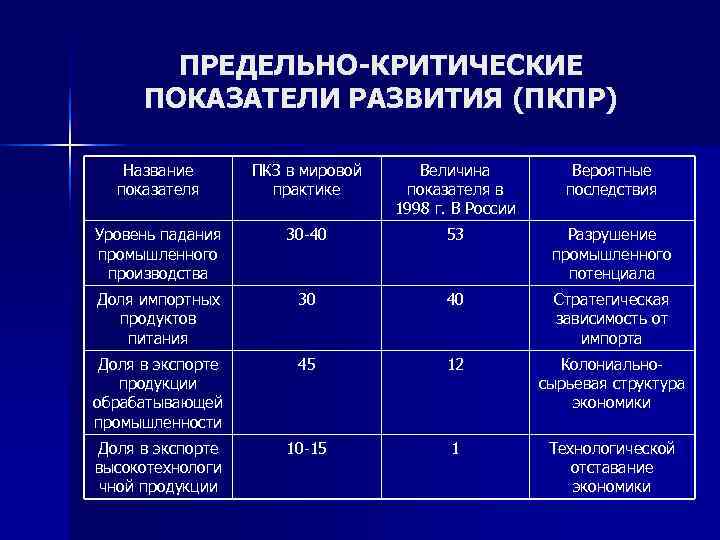 ПРЕДЕЛЬНО-КРИТИЧЕСКИЕ ПОКАЗАТЕЛИ РАЗВИТИЯ (ПКПР)

| Название показателя | ПКЗ в мировой практике | Величина показателя в 1998 г. В России | Вероятные последствия |
|---|---|---|---|
| Уровень падания промышленного производства | 30-40 | 53 | Разрушение промышленного потенциала |
| Доля импортных продуктов питания | 30 | 40 | Стратегическая зависимость от импорта |
| Доля в экспорте продукции обрабатывающей промышленности | 45 | 12 | Колониально-сырьевая структура экономики |
| Доля в экспорте высокотехнологичной продукции | 10-15 | 1 | Технологической отставание экономики |